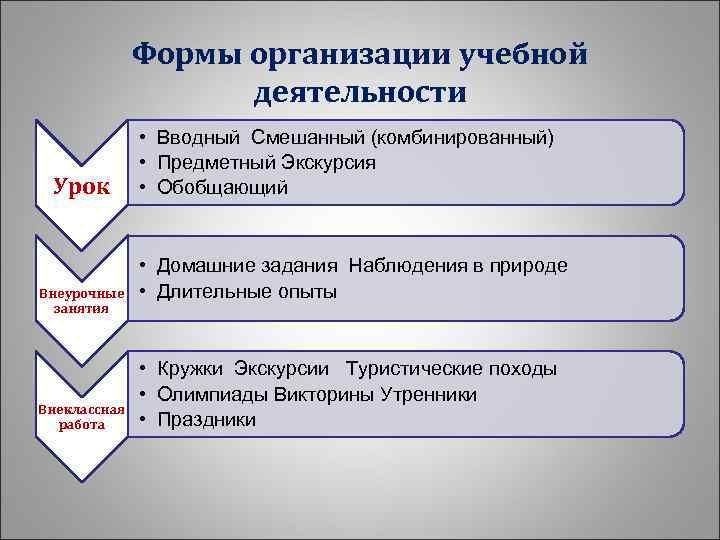 Формы организации учебной деятельности

Урок

• Вводный Смешанный (комбинированный)
• Предметный Экскурсия
• Обобщающий

Внеурочные занятия

• Домашние задания Наблюдения в природе
• Длительные опыты

Внеклассная работа

• Кружки Экскурсии Туристические походы
• Олимпиады Викторины Утренники
• Праздники